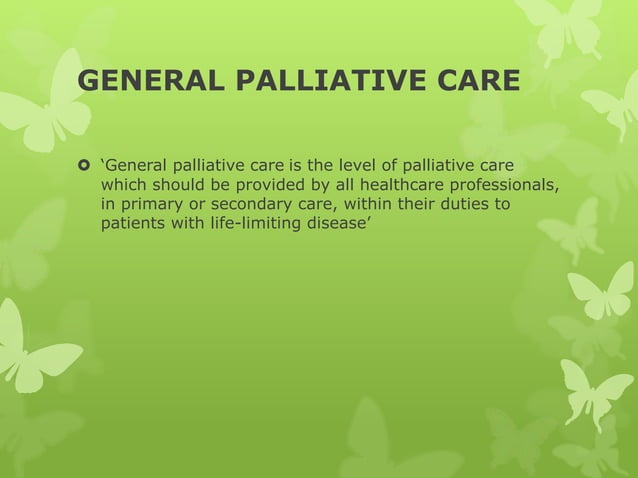 GENERAL PALLIATIVE CARE

‘General palliative care is the level of palliative care which should be provided by all healthcare professionals, in primary or secondary care, within their duties to patients with life-limiting disease’